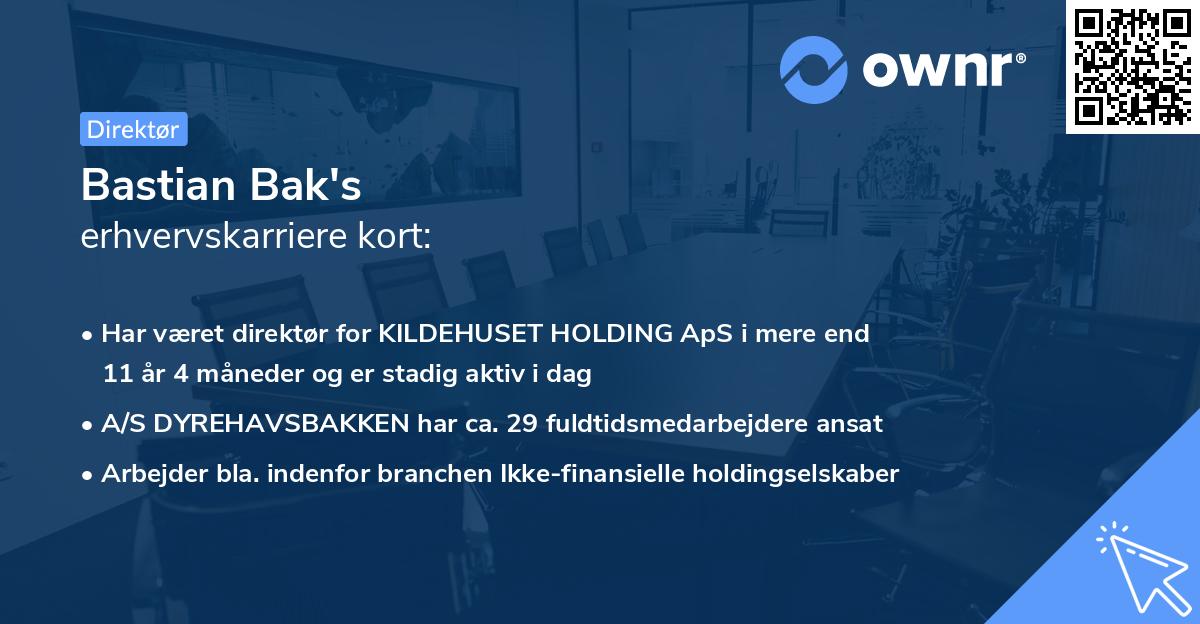 ownr®

Direktør

Bastian Bak's
erhvervskarriere kort:

• Har været direktør for KILDEHUSET HOLDING ApS i mere end 11 år 4 måneder og er stadig aktiv i dag

• A/S DYREHAVSBAKKEN har ca. 29 fuldtidsmedarbejdere ansat

• Arbejder bla. indenfor branchen Ikke-finansielle holdingselskaber